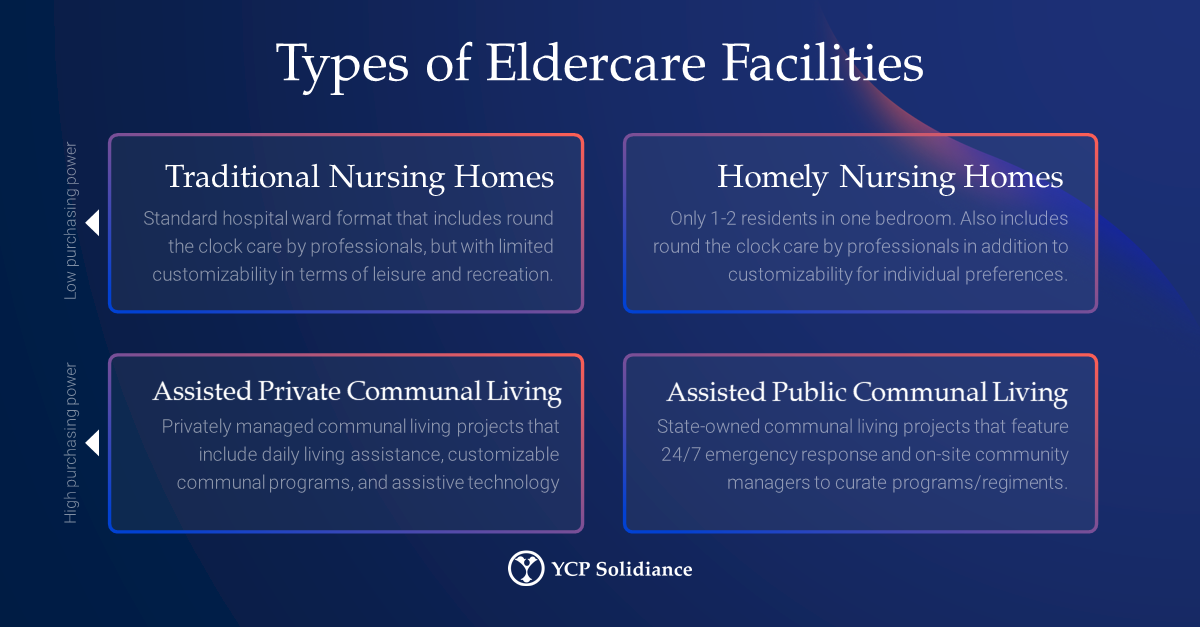 Types of Eldercare Facilities

Low purchasing power

Traditional Nursing Homes

Standard hospital ward format that includes round the clock care by professionals, but with limited customizability in terms of leisure and recreation.

Homely Nursing Homes

Only 1-2 residents in one bedroom. Also includes round the clock care by professionals in addition to customizability for individual preferences.

High purchasing power

Assisted Private Communal Living

Privately managed communal living projects that include daily living assistance, customizable communal programs, and assistive technology

Assisted Public Communal Living

State-owned communal living projects that feature 24/7 emergency response and on-site community managers to curate programs/regiments.

YCP Solidiance